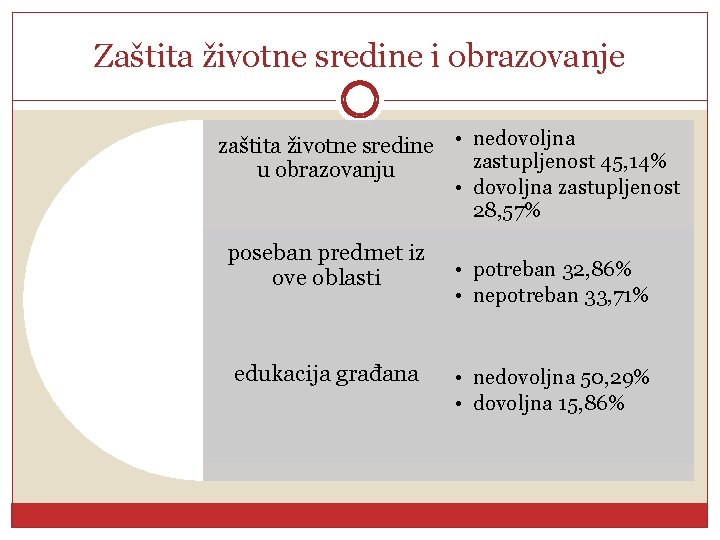 Zaštita životne sredine i obrazovanje

zaštita životne sredine u obrazovanju

• nedovoljna zastupljenost 45,14%
• dovoljna zastupljenost 28,57%

poseban predmet iz ove oblasti

• potreban 32,86%
• nepotreban 33,71%

edukacija građana

• nedovoljna 50,29%
• dovoljna 15,86%